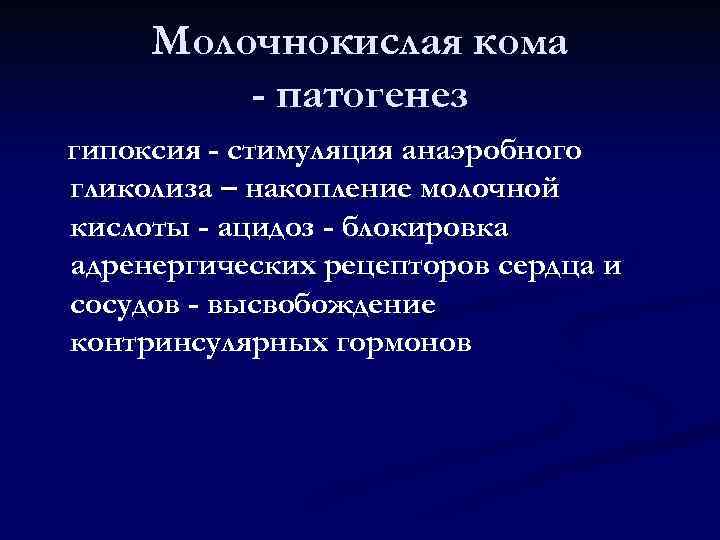 Молочнокислая кома
- патогенез

гипоксия - стимуляция анаэробного гликолиза – накопление молочной кислоты - ацидоз - блокировка адренергических рецепторов сердца и сосудов - высвобождение контринсулярных гормонов